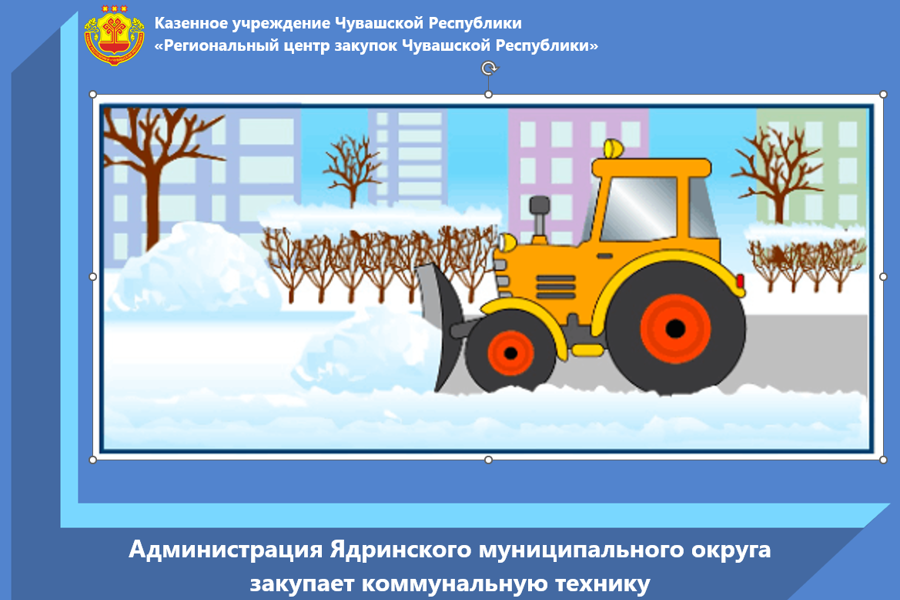 Казенное учреждение Чувашской Республики
«Региональный центр закупок Чувашской Республики»

Администрация Ядринского муниципального округа закупает коммунальную технику